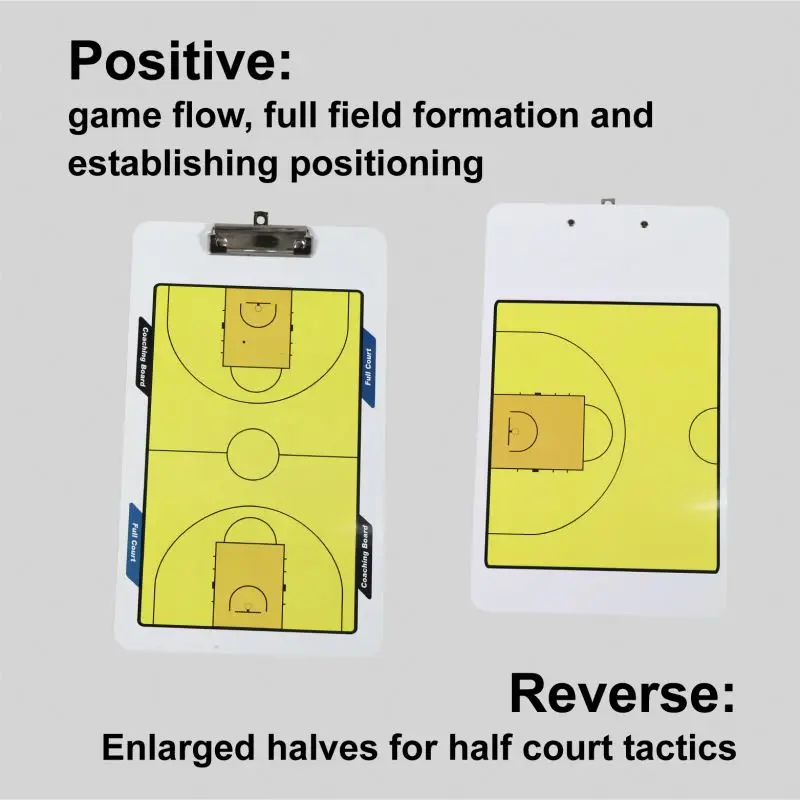 Positive:
game flow, full field formation and establishing positioning

Coaching Board
Full Court
Full Court
Coaching Board

Reverse:
Enlarged halves for half court tactics